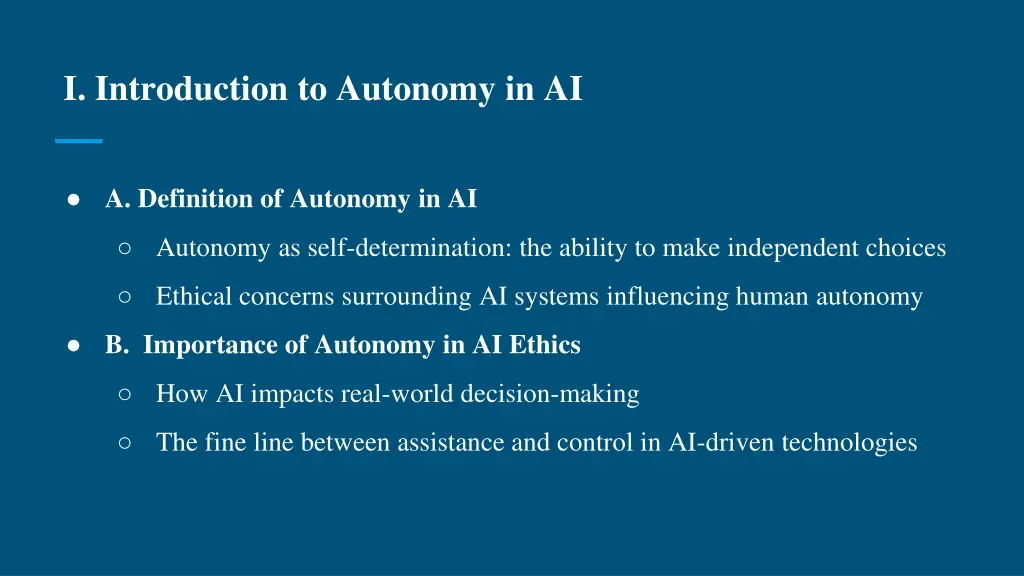 I. Introduction to Autonomy in AI

● A. Definition of Autonomy in AI
○ Autonomy as self-determination: the ability to make independent choices
○ Ethical concerns surrounding AI systems influencing human autonomy
● B. Importance of Autonomy in AI Ethics
○ How AI impacts real-world decision-making
○ The fine line between assistance and control in AI-driven technologies